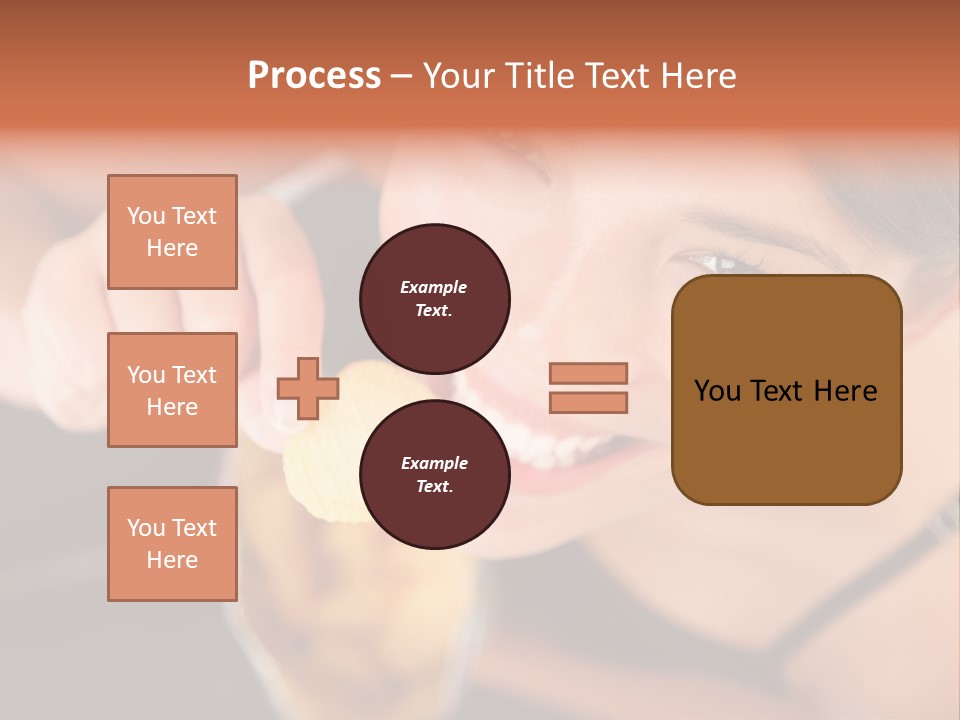 Process – Your Title Text Here

You Text Here

You Text Here

You Text Here

Example Text.

Example Text.

You Text Here